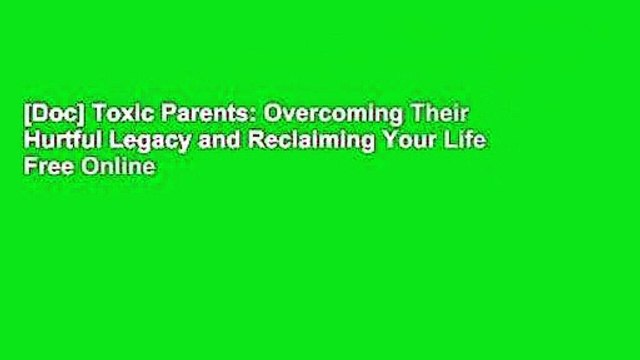 [Doc] Toxic Parents: Overcoming Their Hurtful Legacy and Reclaiming Your Life Free Online